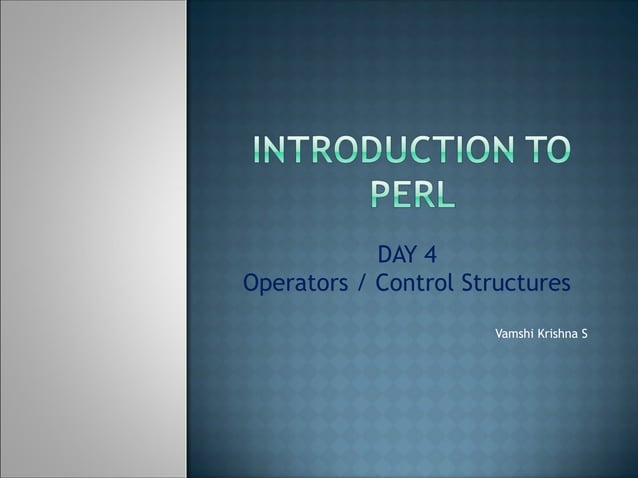 INTRODUCTION TO PERL

DAY 4
Operators / Control Structures

Vamshi Krishna S